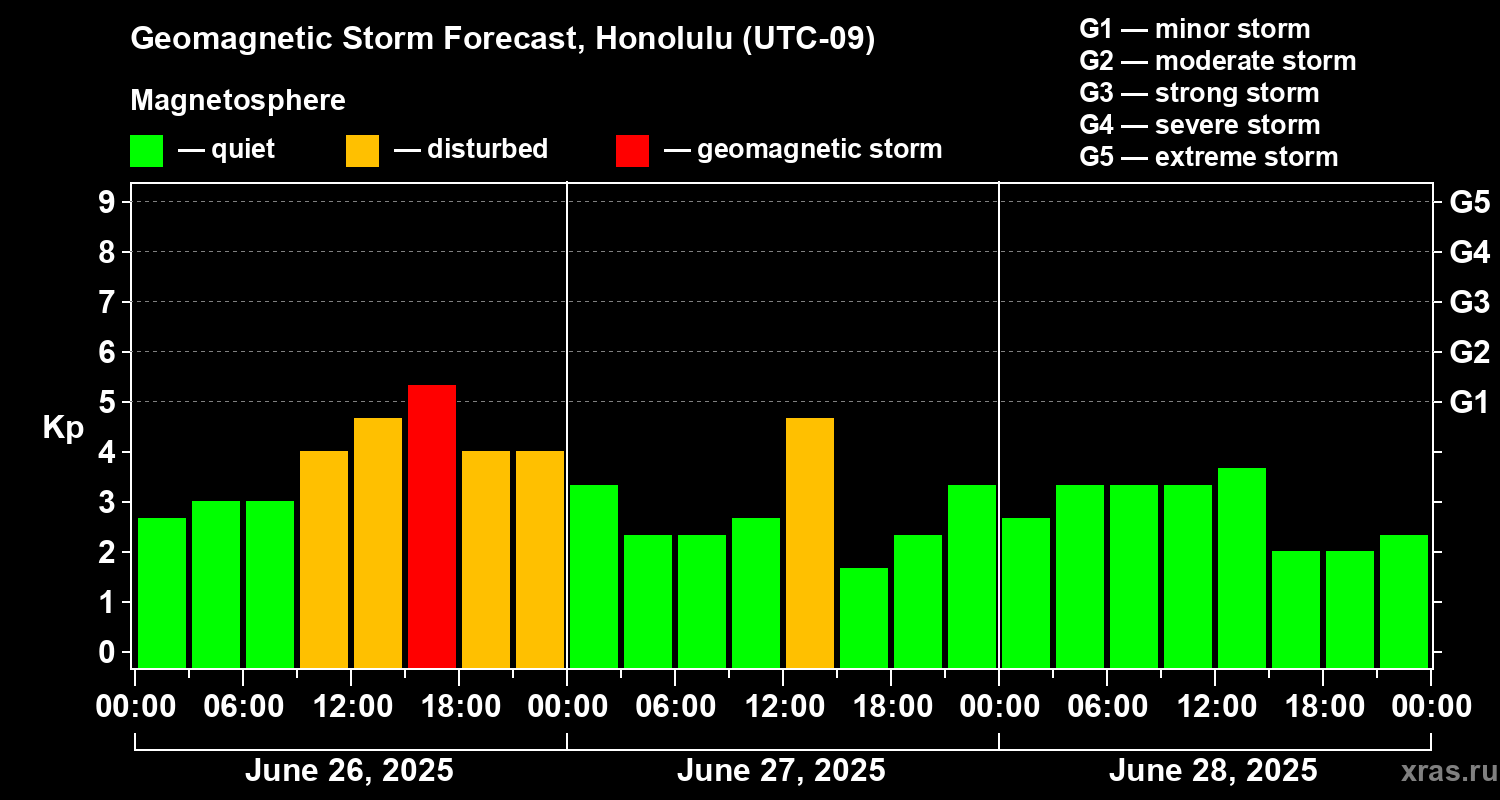 Geomagnetic Storm Forecast, Honolulu (UTC-09)

Magnetosphere

— quiet — disturbed — geomagnetic storm

G1 — minor storm
G2 — moderate storm
G3 — strong storm
G4 — severe storm
G5 — extreme storm

Kp

9
8
7
6
5
4
3
2
1
0

G5
G4
G3
G2
G1

00:00 06:00 12:00 18:00 00:00 06:00 12:00 18:00 00:00 06:00 12:00 18:00 00:00

June 26, 2025
June 27, 2025
June 28, 2025

xras.ru